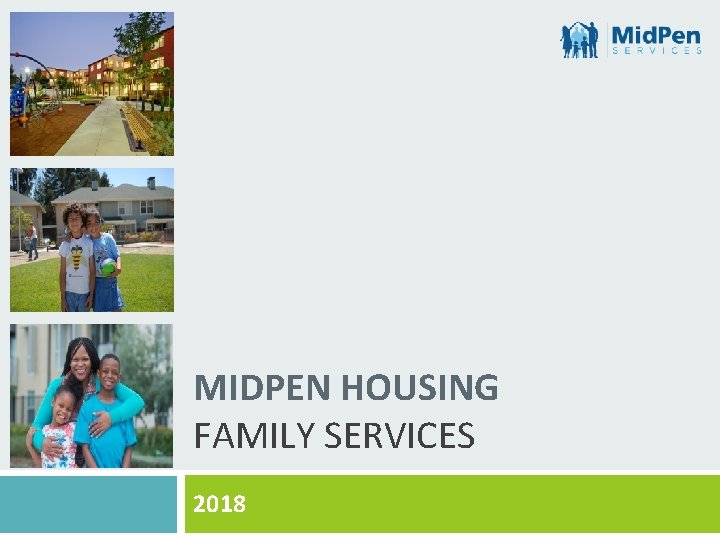 MidPen
SERVICES

MIDPEN HOUSING
FAMILY SERVICES

2018